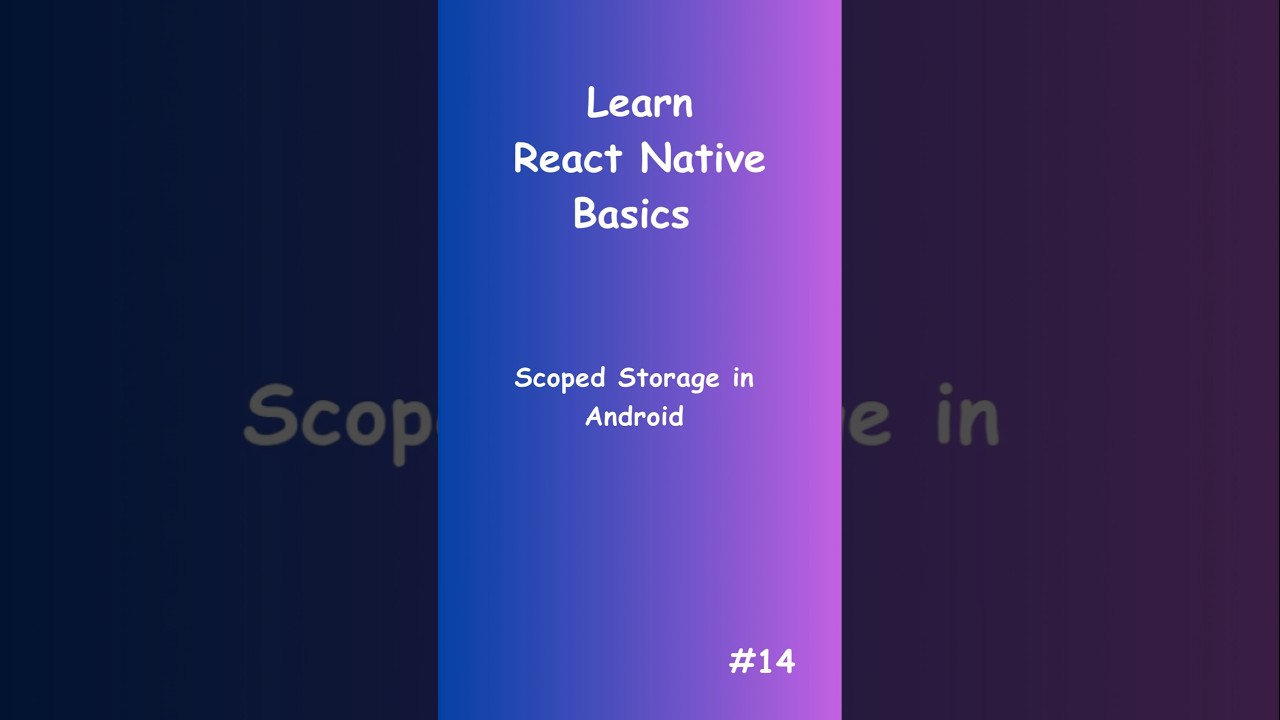 Learn
React Native
Basics

Scoped Storage in Android

#14